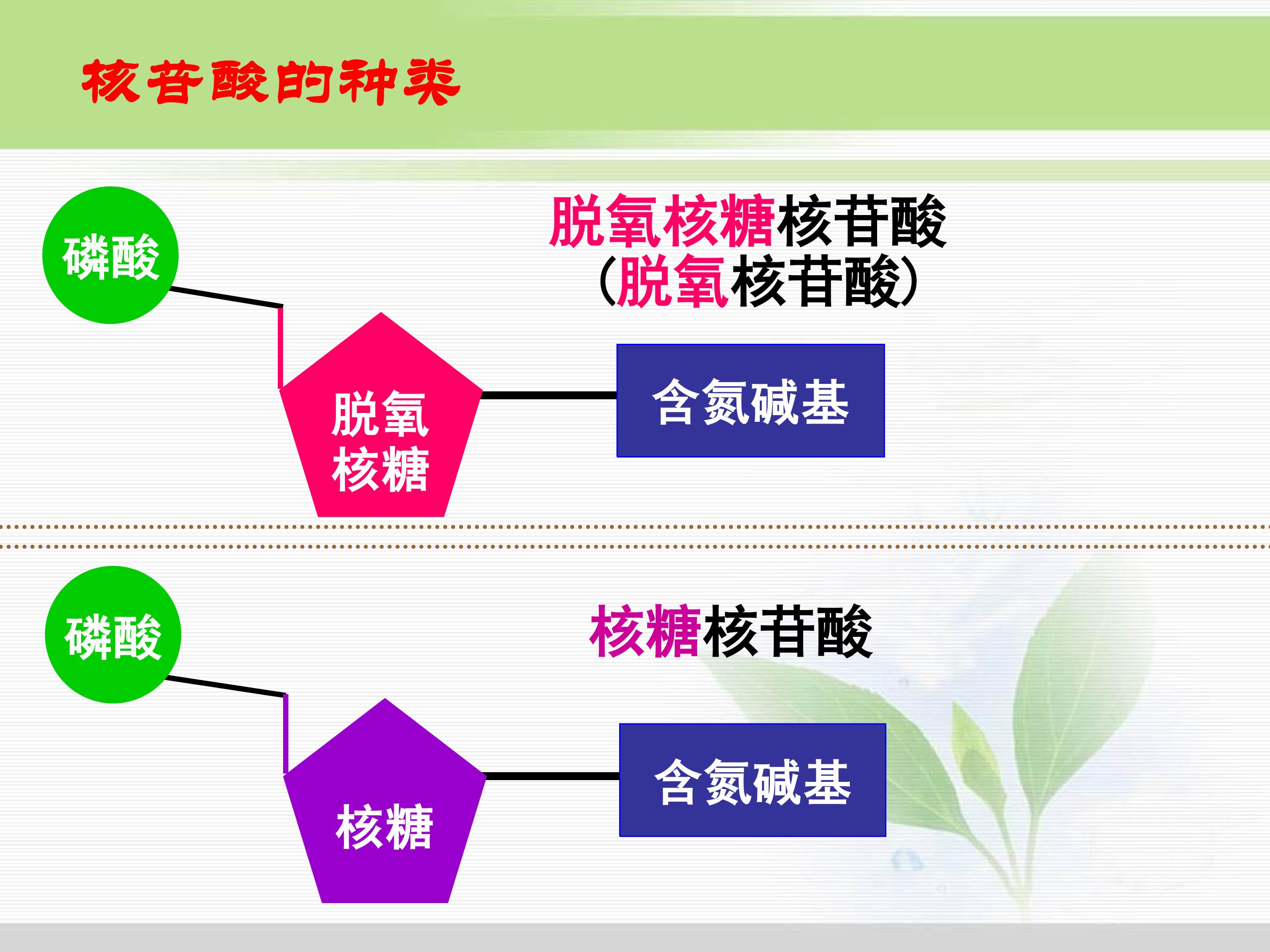 核苷酸的种类

脱氧核糖核苷酸
（脱氧核苷酸）

磷酸

脱氧核糖

含氮碱基

核糖核苷酸

磷酸

核糖

含氮碱基